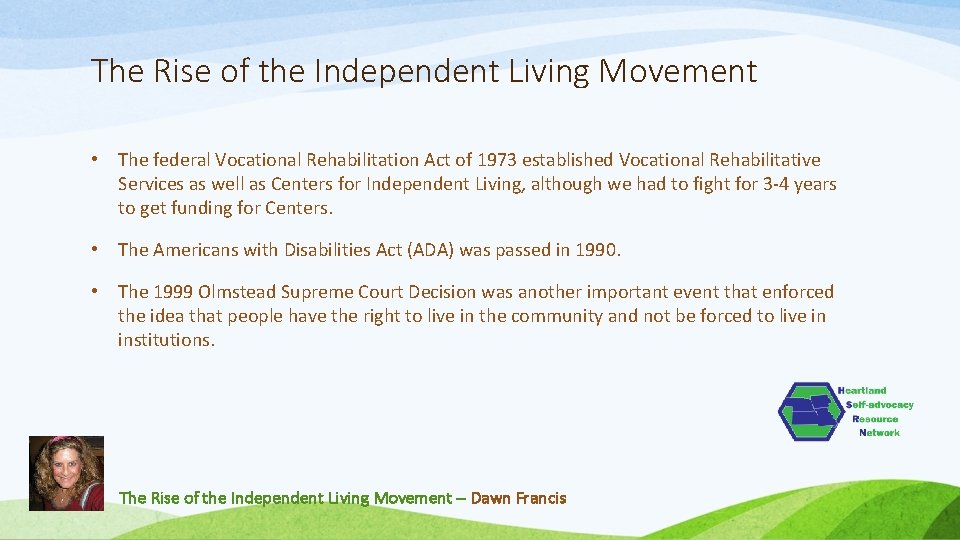 The Rise of the Independent Living Movement

• The federal Vocational Rehabilitation Act of 1973 established Vocational Rehabilitative Services as well as Centers for Independent Living, although we had to fight for 3-4 years to get funding for Centers.

• The Americans with Disabilities Act (ADA) was passed in 1990.

• The 1999 Olmstead Supreme Court Decision was another important event that enforced the idea that people have the right to live in the community and not be forced to live in institutions.

Heartland
Self-advocacy
Resource
Network

The Rise of the Independent Living Movement – Dawn Francis